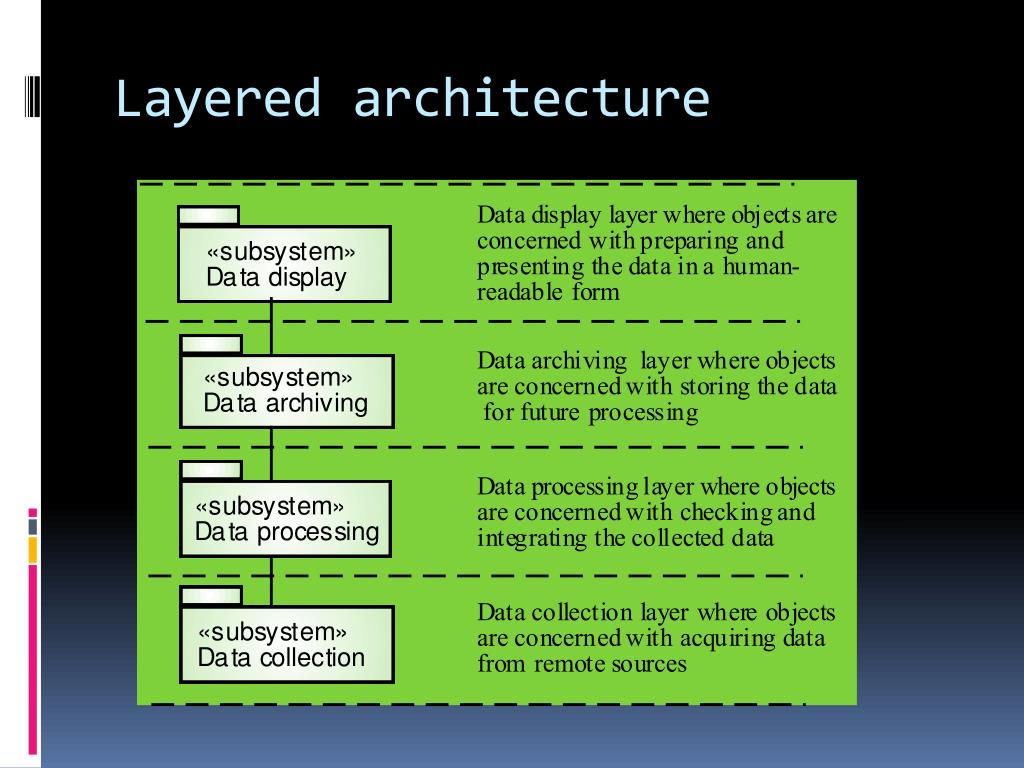 Layered architecture

«subsystem»
Data display

Data display layer where objects are concerned with preparing and presenting the data in a human-readable form

«subsystem»
Data archiving

Data archiving layer where objects are concerned with storing the data for future processing

«subsystem»
Data processing

Data processing layer where objects are concerned with checking and integrating the collected data

«subsystem»
Data collection

Data collection layer where objects are concerned with acquiring data from remote sources